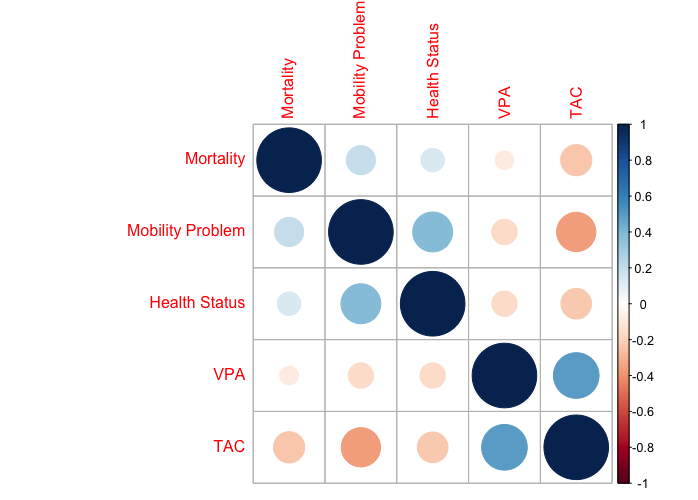 Mortality
Mobility Problem
Health Status
VPA
TAC

Mortality
Mobility Problem
Health Status
VPA
TAC

1
0.8
0.6
0.4
0.2
0
-0.2
-0.4
-0.6
-0.8
-1